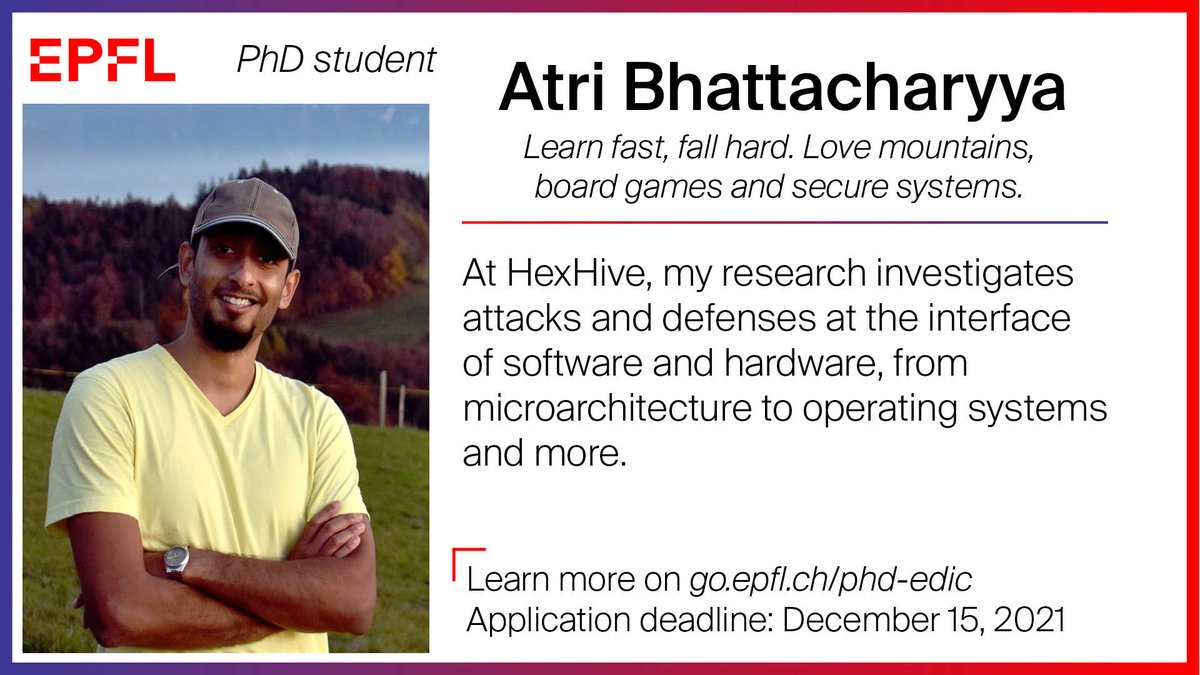 EPFL

PhD student

Atri Bhattacharyya

Learn fast, fall hard. Love mountains, board games and secure systems.

At HexHive, my research investigates attacks and defenses at the interface of software and hardware, from microarchitecture to operating systems and more.

Learn more on go.epfl.ch/phd-edic
Application deadline: December 15, 2021